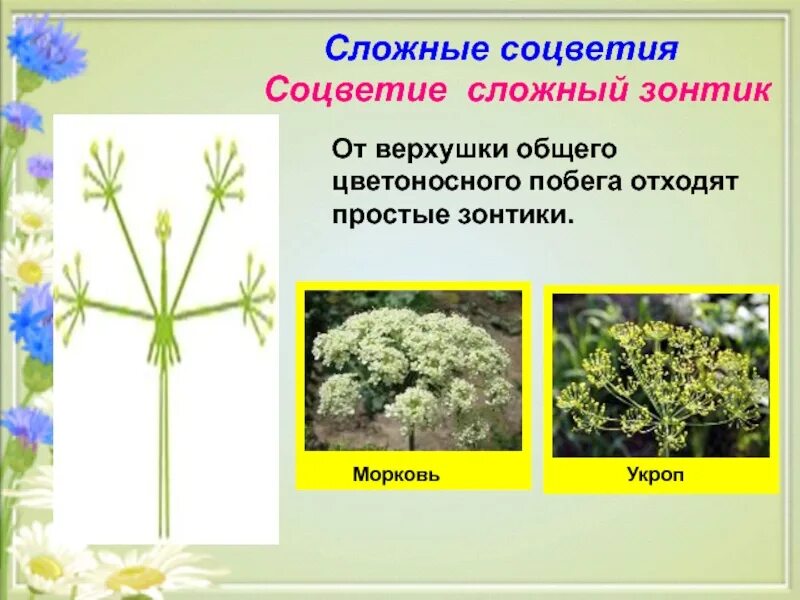 Сложные соцветия
Соцветие сложный зонтик

От верхушки общего цветоносного побега отходят простые зонтики.

Морковь

Укроп